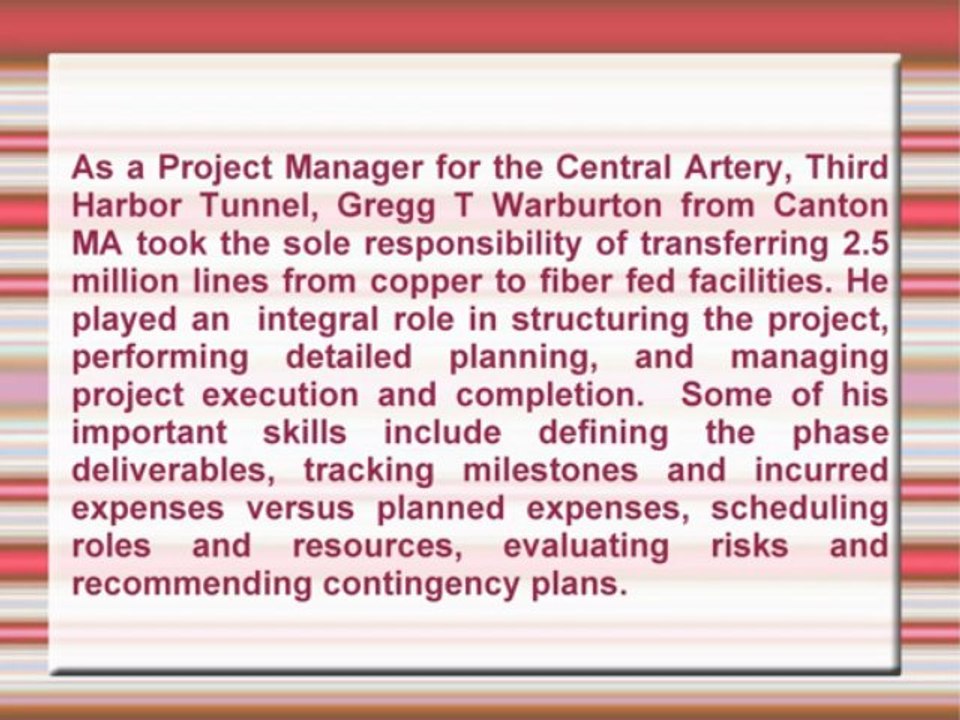 As a Project Manager for the Central Artery, Third Harbor Tunnel, Gregg T Warburton from Canton MA took the sole responsibility of transferring 2.5 million lines from copper to fiber fed facilities. He played an integral role in structuring the project, performing detailed planning, and managing project execution and completion. Some of his important skills include defining the phase deliverables, tracking milestones and incurred expenses versus planned expenses, scheduling roles and resources, evaluating risks and recommending contingency plans.